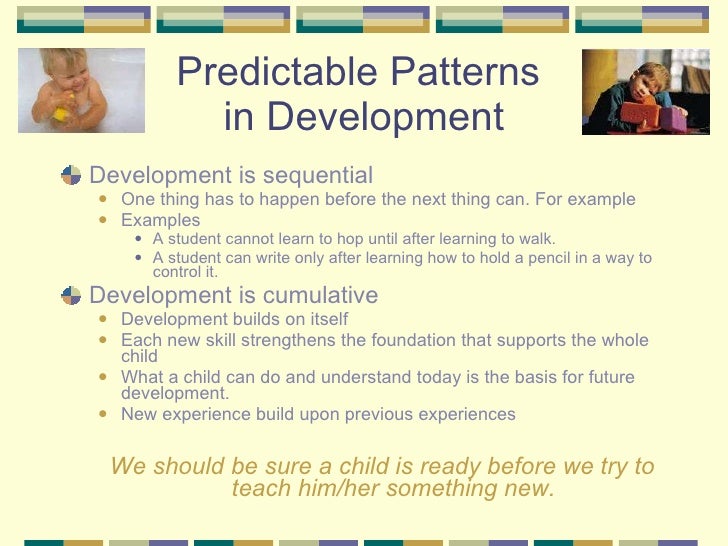 Predictable Patterns in Development

Development is sequential
- One thing has to happen before the next thing can. For example
- Examples
  - A student cannot learn to hop until after learning to walk.
  - A student can write only after learning how to hold a pencil in a way to control it.

Development is cumulative
- Development builds on itself
- Each new skill strengthens the foundation that supports the whole child
- What a child can do and understand today is the basis for future development.
- New experience build upon previous experiences

We should be sure a child is ready before we try to teach him/her something new.